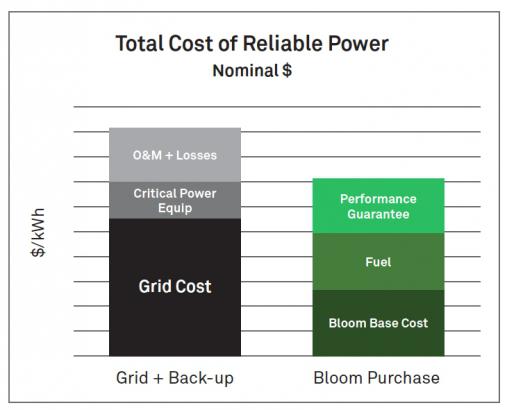 Total Cost of Reliable Power
Nominal $

$/kWh

O&M + Losses
Critical Power Equip
Grid Cost

Performance Guarantee
Fuel
Bloom Base Cost

Grid + Back-up
Bloom Purchase